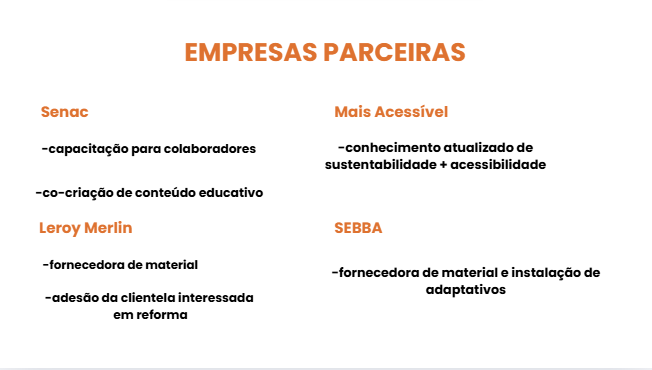 EMPRESAS PARCEIRAS

Senac

-capacitação para colaboradores

-co-criação de conteúdo educativo

Leroy Merlin

-fornecedora de material

-adesão da clientela interessada em reforma

Mais Acessível

-conhecimento atualizado de sustentabilidade + acessibilidade

SEBBA

-fornecedora de material e instalação de adaptativos